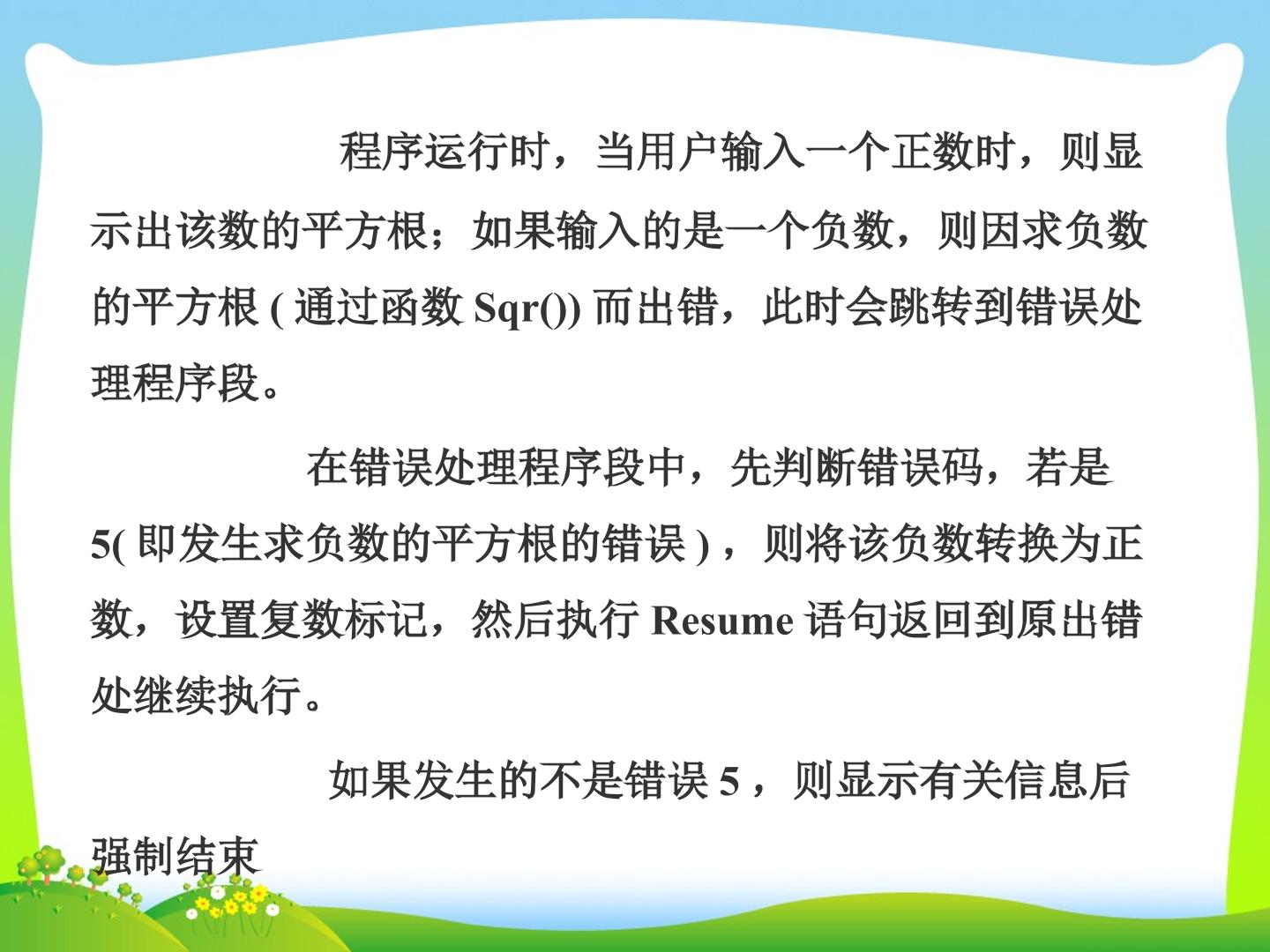 程序运行时，当用户输入一个正数时，则显示出该数的平方根；如果输入的是一个负数，则因求负数的平方根 ( 通过函数 Sqr()) 而出错，此时会跳转到错误处理程序段。

在错误处理程序段中，先判断错误码，若是 5( 即发生求负数的平方根的错误 ) ，则将该负数转换为正数，设置复数标记，然后执行 Resume 语句返回到原出错处继续执行。

如果发生的不是错误 5 ，则显示有关信息后强制结束